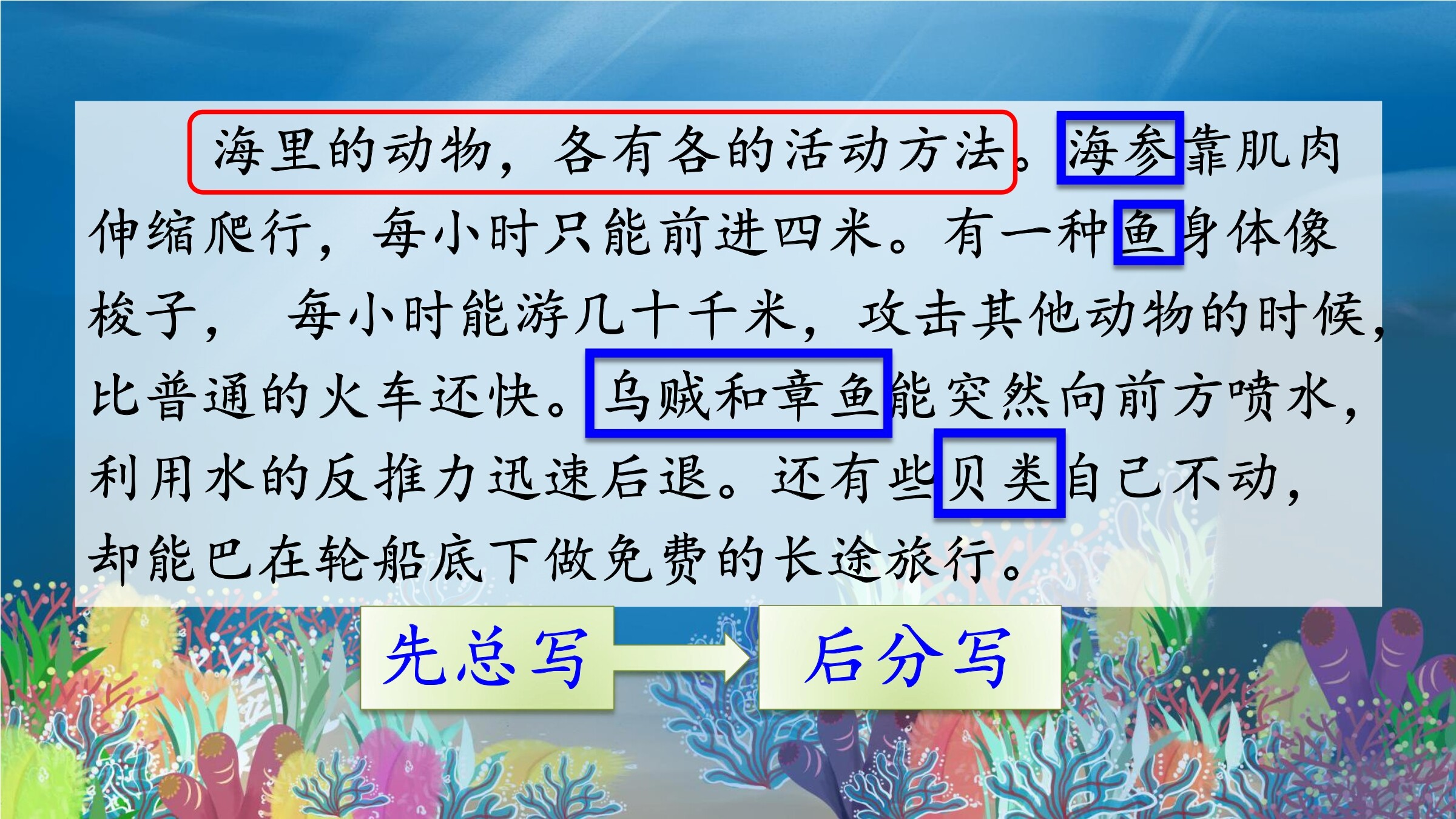 海里的动物，各有各的活动方法。海参靠肌肉伸缩爬行，每小时只能前进四米。有一种鱼身体像梭子， 每小时能游几十千米，攻击其他动物的时候，比普通的火车还快。乌贼和章鱼能突然向前方喷水，利用水的反推力迅速后退。还有些贝类自己不动，却能巴在轮船底下做免费的长途旅行。

先总写

后分写